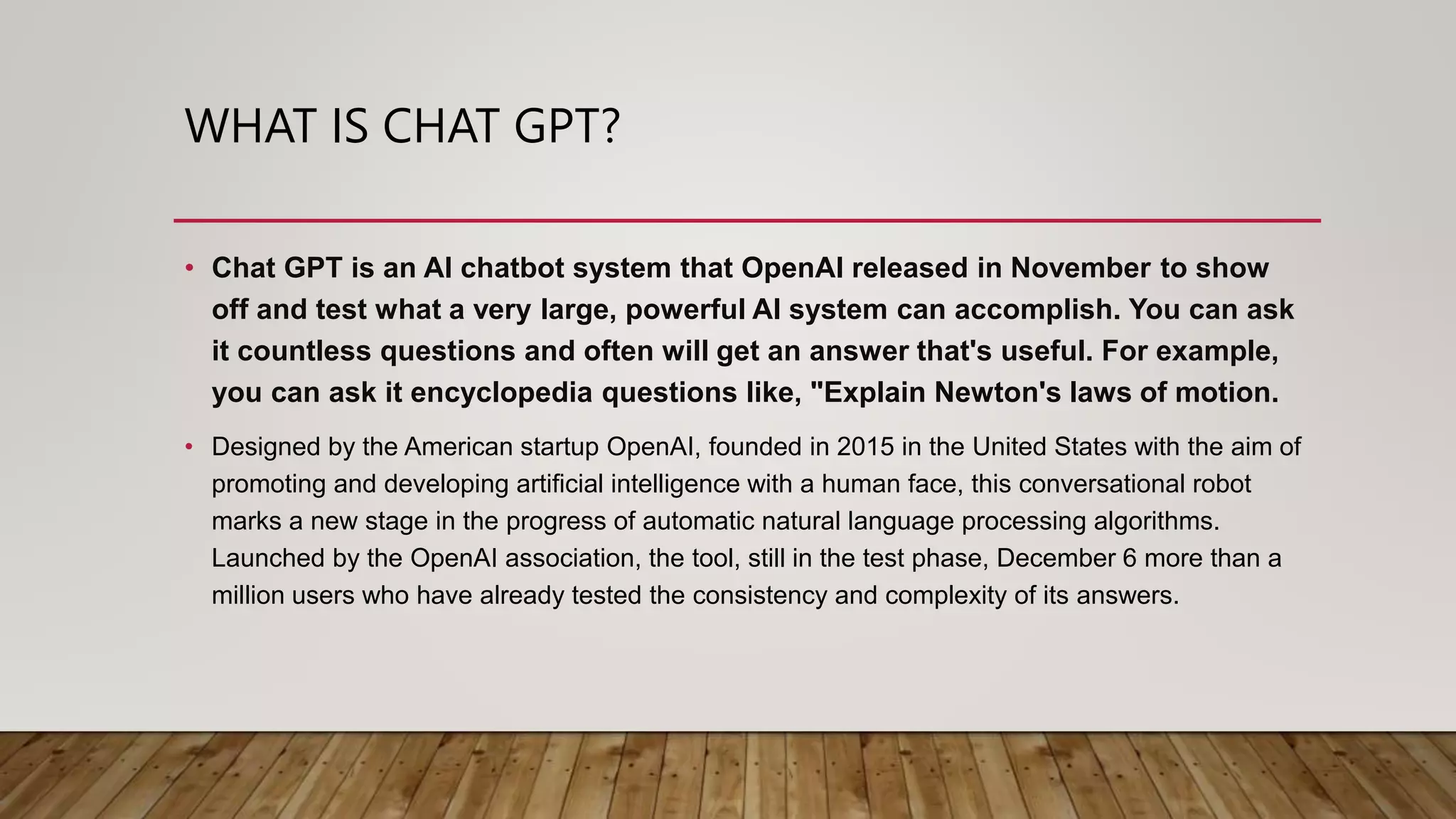 WHAT IS CHAT GPT?

• Chat GPT is an AI chatbot system that OpenAI released in November to show off and test what a very large, powerful AI system can accomplish. You can ask it countless questions and often will get an answer that's useful. For example, you can ask it encyclopedia questions like, "Explain Newton's laws of motion.

• Designed by the American startup OpenAI, founded in 2015 in the United States with the aim of promoting and developing artificial intelligence with a human face, this conversational robot marks a new stage in the progress of automatic natural language processing algorithms. Launched by the OpenAI association, the tool, still in the test phase, December 6 more than a million users who have already tested the consistency and complexity of its answers.